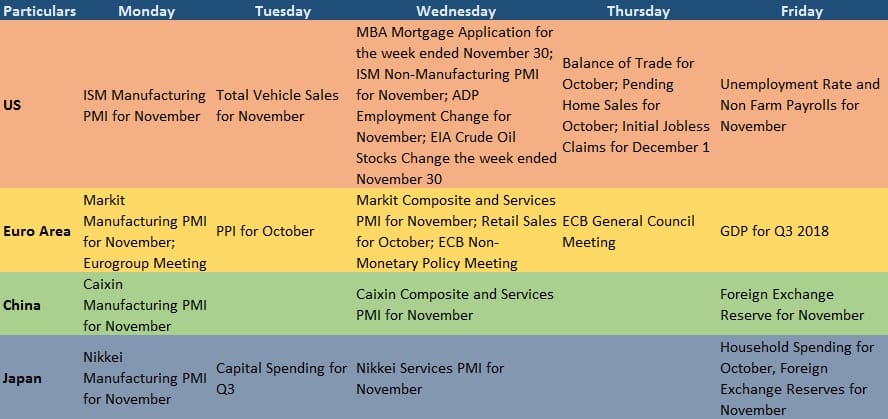 | Particulars | Monday | Tuesday | Wednesday | Thursday | Friday |
|---|---|---|---|---|---|
| US | ISM Manufacturing PMI for November | Total Vehicle Sales for November | MBA Mortgage Application for the week ended November 30; ISM Non-Manufacturing PMI for November; ADP Employment Change for November; EIA Crude Oil Stocks Change the week ended November 30 | Balance of Trade for October; Pending Home Sales for October; Initial Jobless Claims for December 1 | Unemployment Rate and Non Farm Payrolls for November |
| Euro Area | Markit Manufacturing PMI for November; Eurogroup Meeting | PPI for October | Markit Composite and Services PMI for November; Retail Sales for October; ECB Non-Monetary Policy Meeting | ECB General Council Meeting | GDP for Q3 2018 |
| China | Caixin Manufacturing PMI for November | | Caixin Composite and Services PMI for November | | Foreign Exchange Reserve for November |
| Japan | Nikkei Manufacturing PMI for November | Capital Spending for Q3 | Nikkei Services PMI for November | | Household Spending for October, Foreign Exchange Reserves for November |